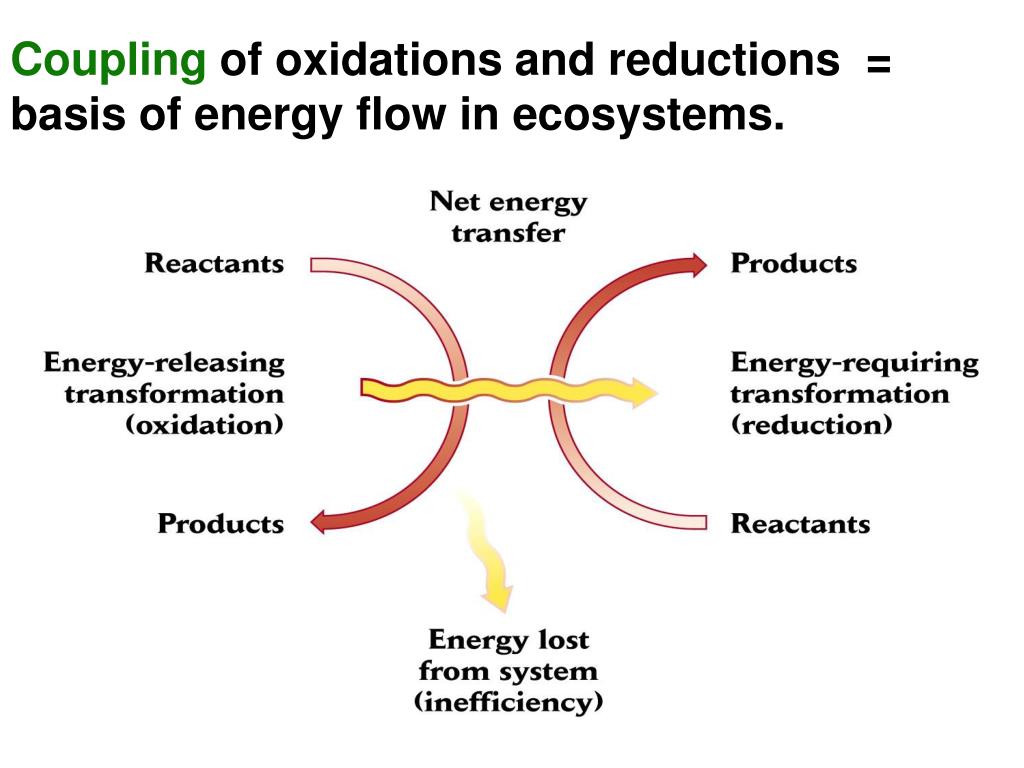 Coupling of oxidations and reductions = basis of energy flow in ecosystems.

Net energy transfer

Reactants

Products

Energy-releasing transformation (oxidation)

Energy-requiring transformation (reduction)

Products

Reactants

Energy lost from system (inefficiency)